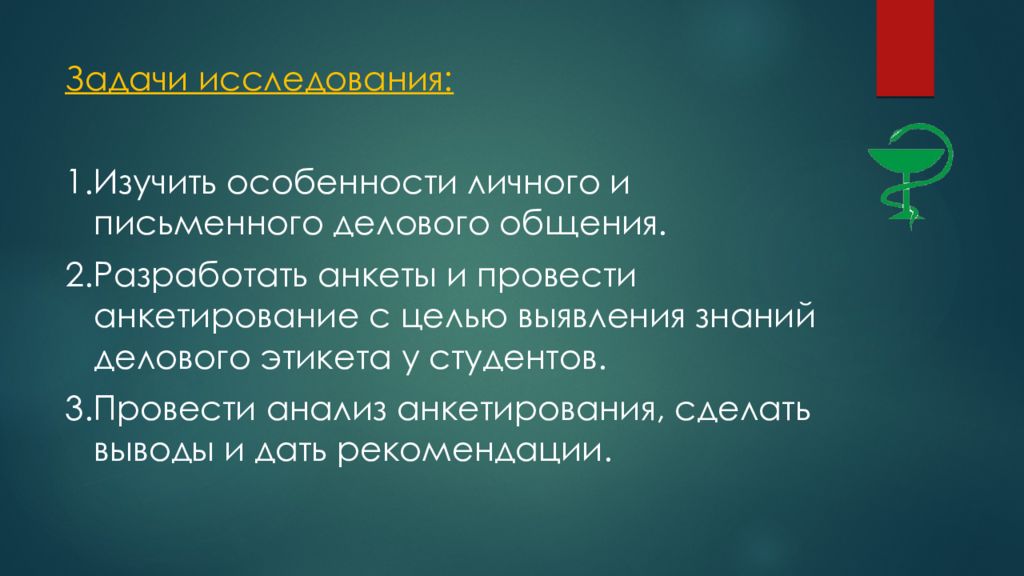 Задачи исследования:

1.Изучить особенности личного и письменного делового общения.

2.Разработать анкеты и провести анкетирование с целью выявления знаний делового этикета у студентов.

3.Провести анализ анкетирования, сделать выводы и дать рекомендации.